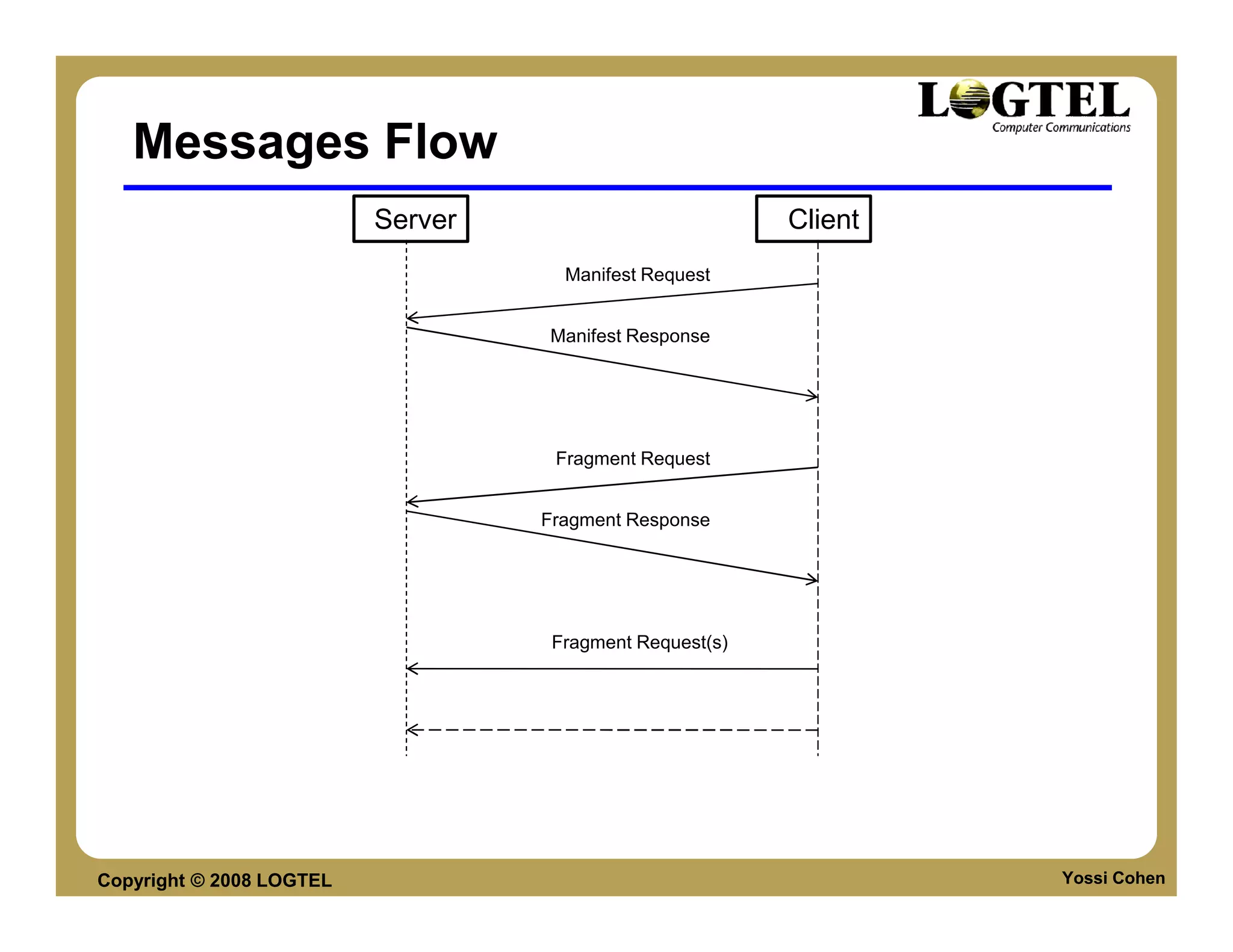 LOGTEL
Computer Communications

Messages Flow

Server

Client

Manifest Request

Manifest Response

Fragment Request

Fragment Response

Fragment Request(s)

Copyright © 2008 LOGTEL

Yossi Cohen